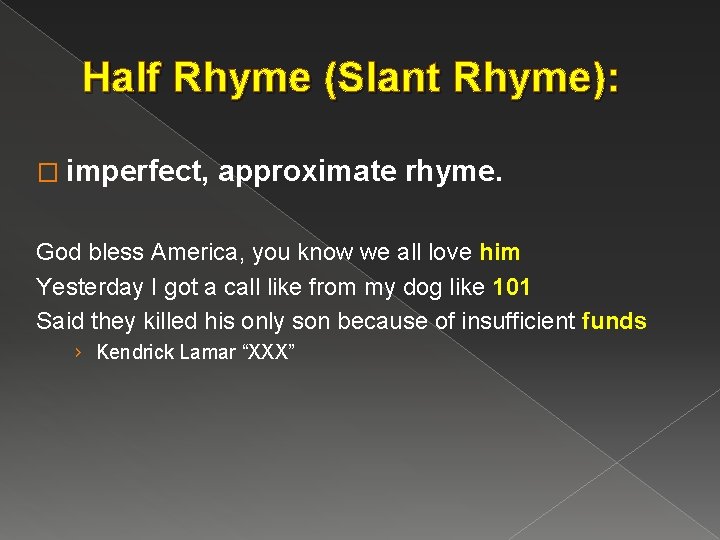 Half Rhyme (Slant Rhyme):

□ imperfect, approximate rhyme.

God bless America, you know we all love him
Yesterday I got a call like from my dog like 101
Said they killed his only son because of insufficient funds

› Kendrick Lamar “XXX”